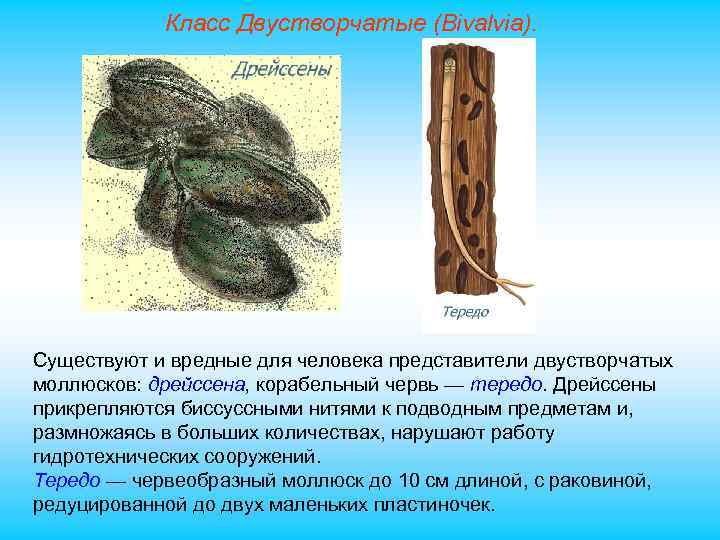 Класс Двустворчатые (Bivalvia).

Дрейссены

Тередо

Существуют и вредные для человека представители двустворчатых моллюсков: дрейссена, корабельный червь — тередо. Дрейссены прикрепляются биссуссными нитями к подводным предметам и, размножаясь в больших количествах, нарушают работу гидротехнических сооружений.
Тередо — червеобразный моллюск до 10 см длиной, с раковиной, редуцированной до двух маленьких пластиночек.